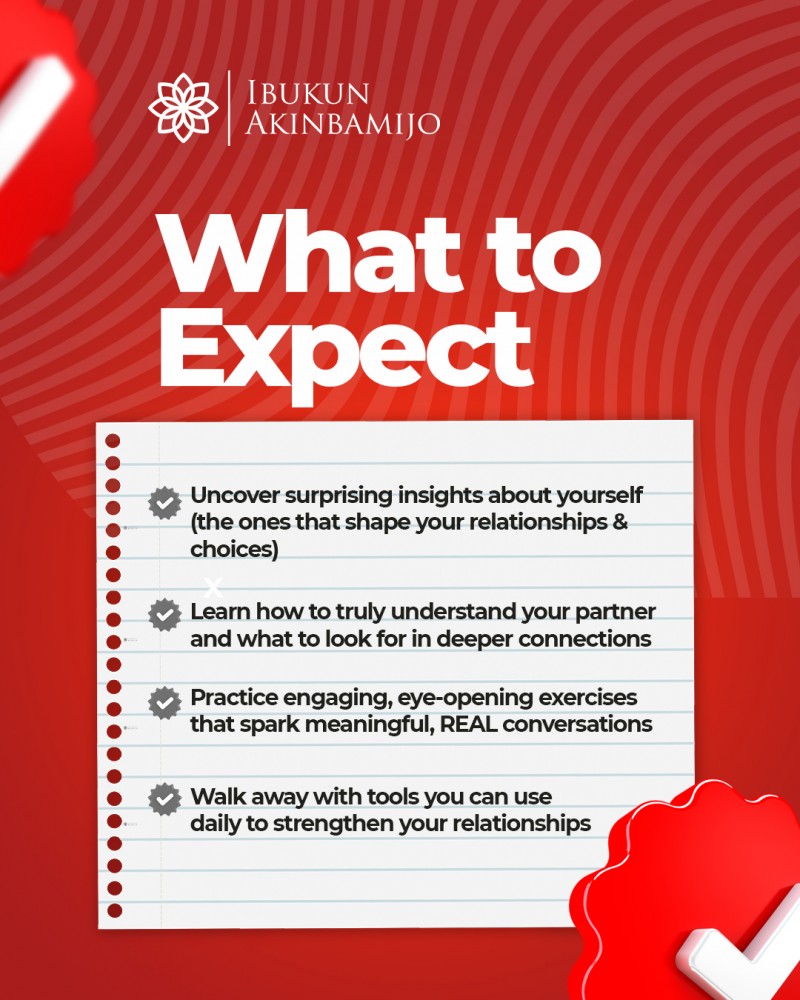 IBUKUN
AKINBAMIJO

What to Expect

Uncover surprising insights about yourself (the ones that shape your relationships & choices)

Learn how to truly understand your partner and what to look for in deeper connections

Practice engaging, eye-opening exercises that spark meaningful, REAL conversations

Walk away with tools you can use daily to strengthen your relationships